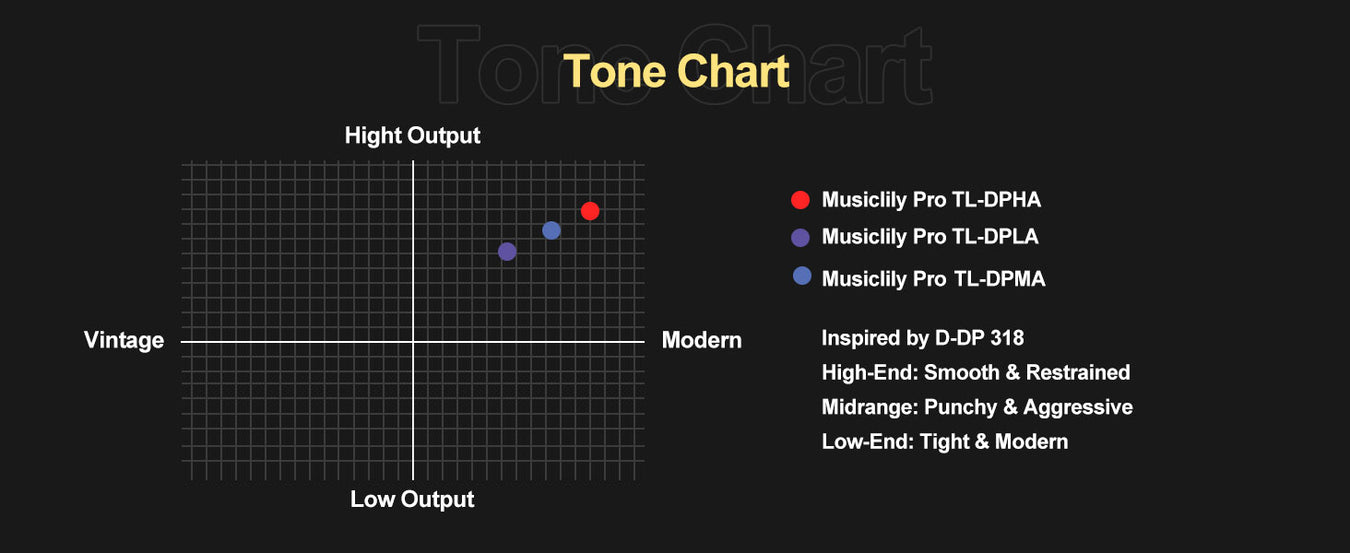 Tone Chart

Tone Chart

Hight Output

Vintage

Modern

Low Output

Musiclily Pro TL-DPHA
Musiclily Pro TL-DPLA
Musiclily Pro TL-DPMA

Inspired by D-DP 318
High-End: Smooth & Restrained
Midrange: Punchy & Aggressive
Low-End: Tight & Modern